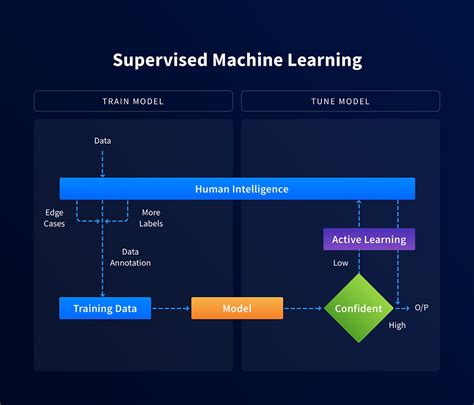 Supervised Machine Learning

TRAIN MODEL

TUNE MODEL

Data

Human Intelligence

Edge Cases

More Labels

Data Annotation

Active Learning

Low

Training Data

Model

Confident

O/P

High